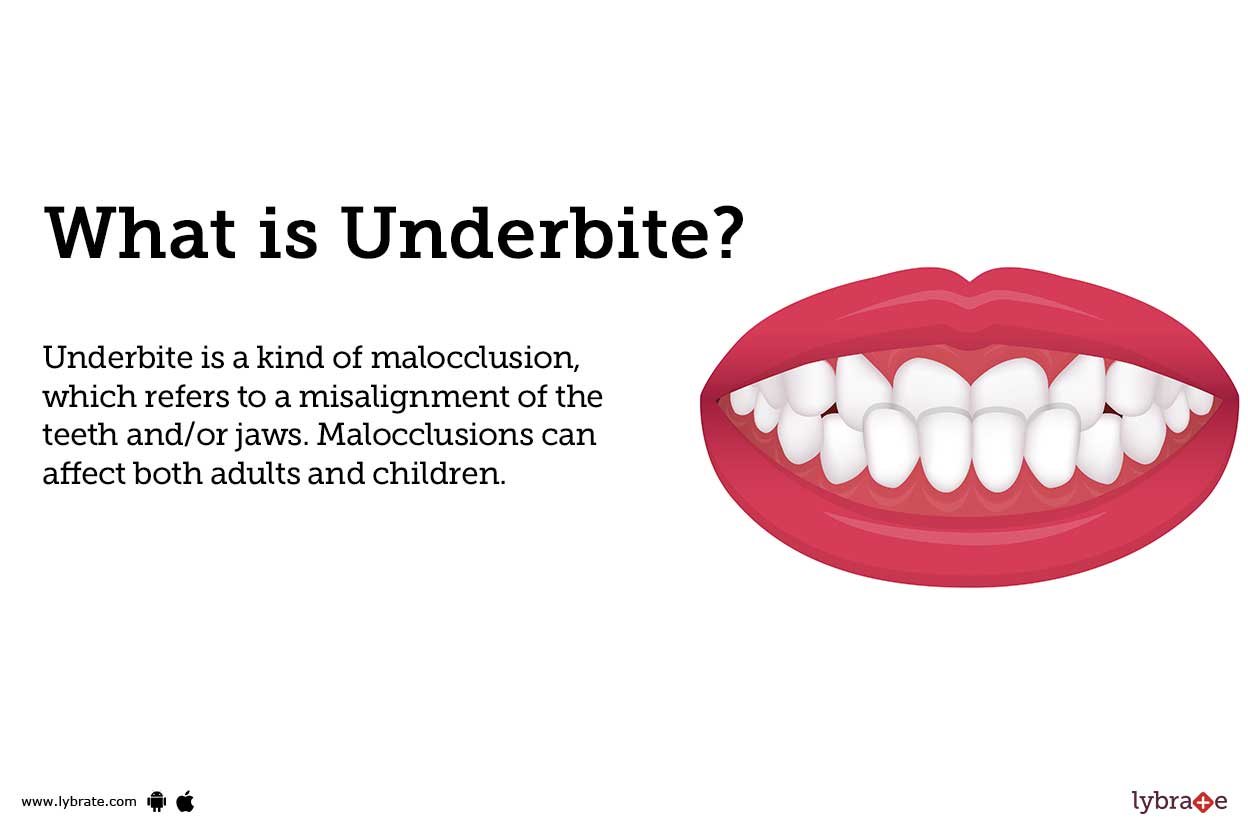 What is Underbite?

Underbite is a kind of malocclusion, which refers to a misalignment of the teeth and/or jaws. Malocclusions can affect both adults and children.

www.lybrate.com

lybrate